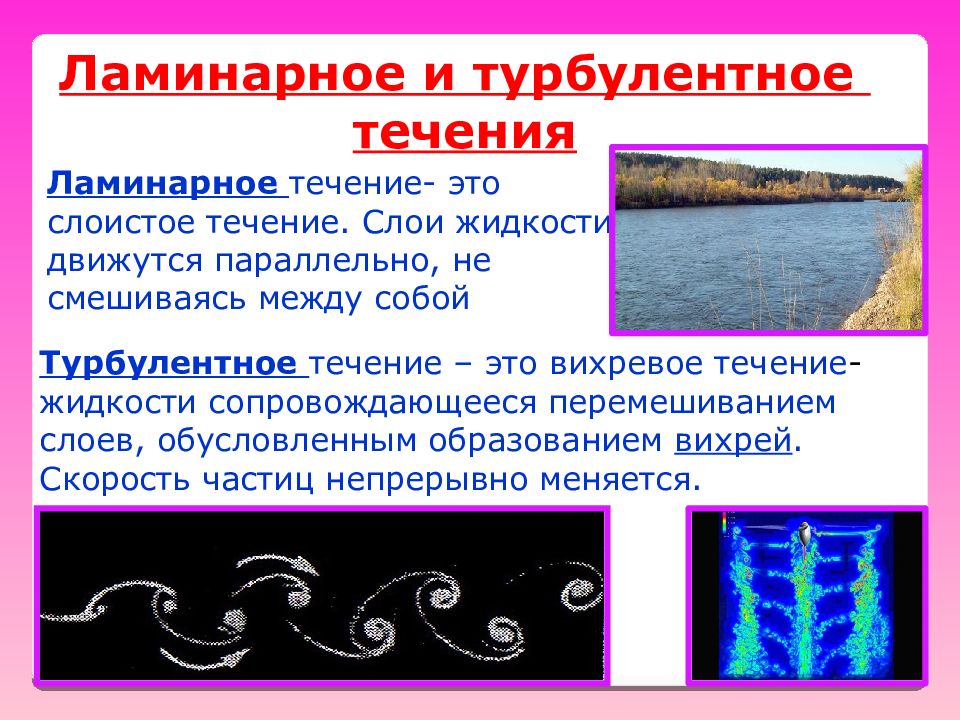 Ламинарное и турбулентное течения

Ламинарное течение- это слоистое течение. Слои жидкости движутся параллельно, не смешиваясь между собой

Турбулентное течение – это вихревое течение- жидкости сопровождающееся перемешиванием слоев, обусловленным образованием вихрей. Скорость частиц непрерывно меняется.